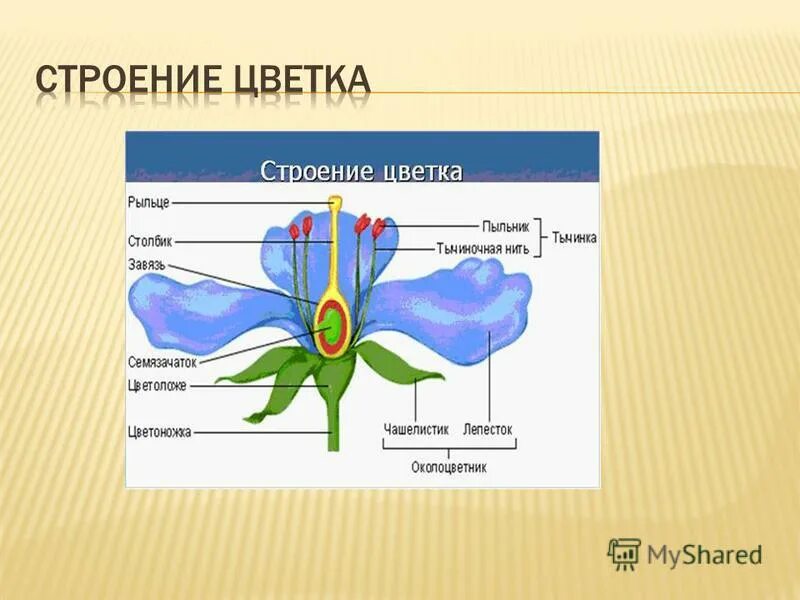 СТРОЕНИЕ ЦВЕТКА

Строение цветка

Рыльце
Столбик
Завязь
Семязачаток
Цветоложе
Цветоножка

Пыльник
Тычиночная нить
Тычинка

Чашелистик
Лепесток
Околоцветник

MyShared